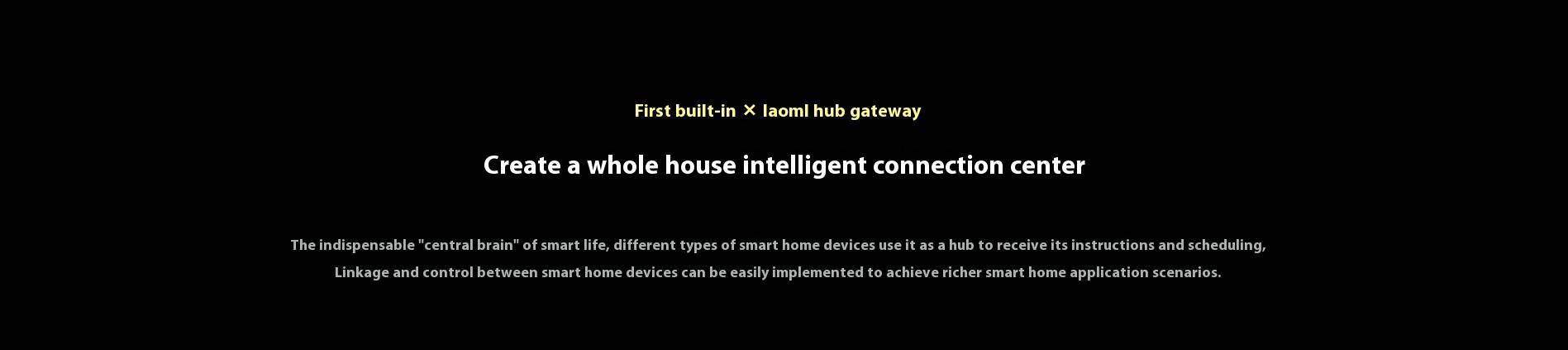 First built-in ✕ laoml hub gateway

Create a whole house intelligent connection center

The indispensable "central brain" of smart life, different types of smart home devices use it as a hub to receive its instructions and scheduling, Linkage and control between smart home devices can be easily implemented to achieve richer smart home application scenarios.